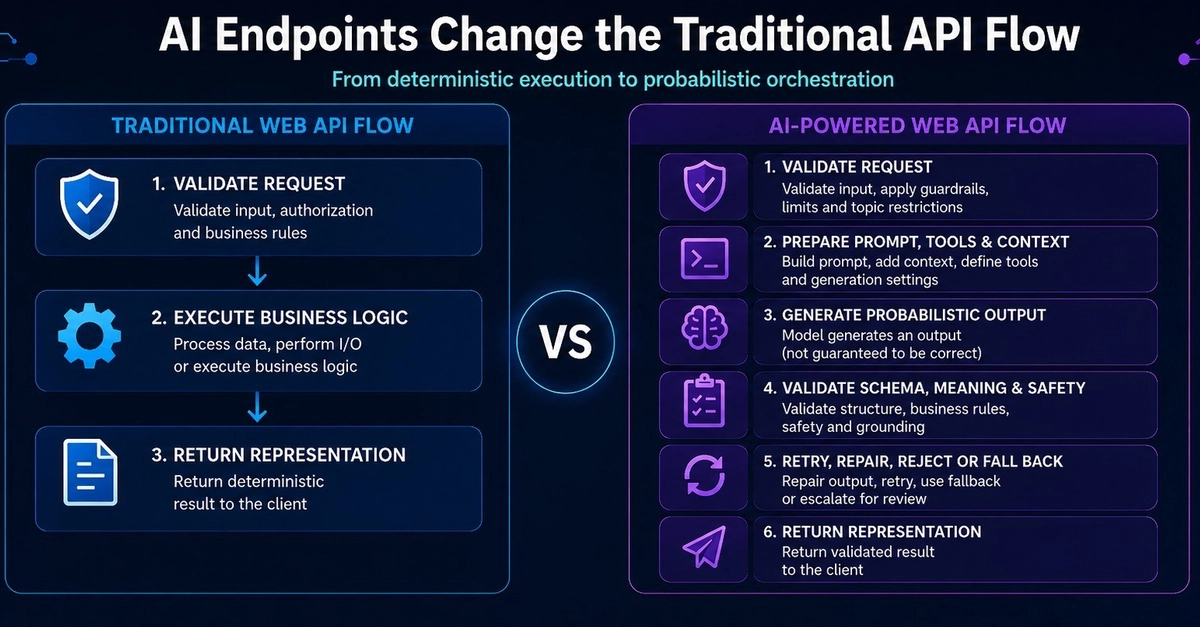 AI Endpoints Change the Traditional API Flow

From deterministic execution to probabilistic orchestration

TRADITIONAL WEB API FLOW

1. VALIDATE REQUEST
Validate input, authorization and business rules

2. EXECUTE BUSINESS LOGIC
Process data, perform I/O or execute business logic

3. RETURN REPRESENTATION
Return deterministic result to the client

VS

AI-POWERED WEB API FLOW

1. VALIDATE REQUEST
Validate input, apply guardrails, limits and topic restrictions

2. PREPARE PROMPT, TOOLS & CONTEXT
Build prompt, add context, define tools and generation settings

3. GENERATE PROBABILISTIC OUTPUT
Model generates an output (not guaranteed to be correct)

4. VALIDATE SCHEMA, MEANING & SAFETY
Validate structure, business rules, safety and grounding

5. RETRY, REPAIR, REJECT OR FALL BACK
Repair output, retry, use fallback or escalate for review

6. RETURN REPRESENTATION
Return validated result to the client